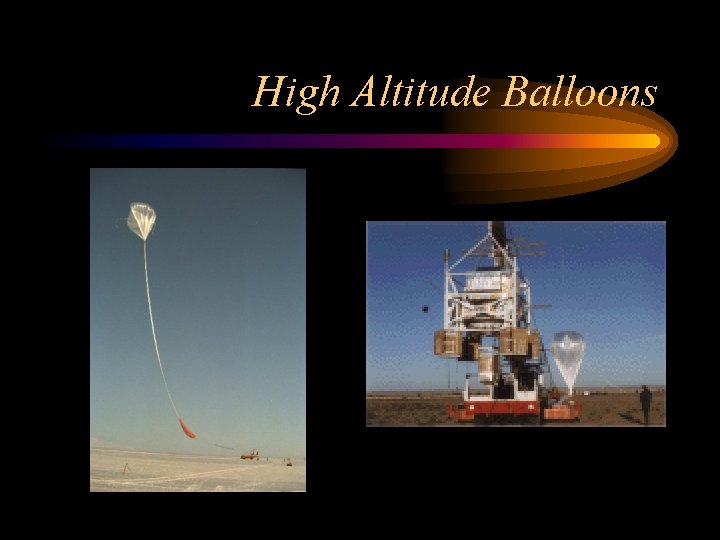 High Altitude Balloons